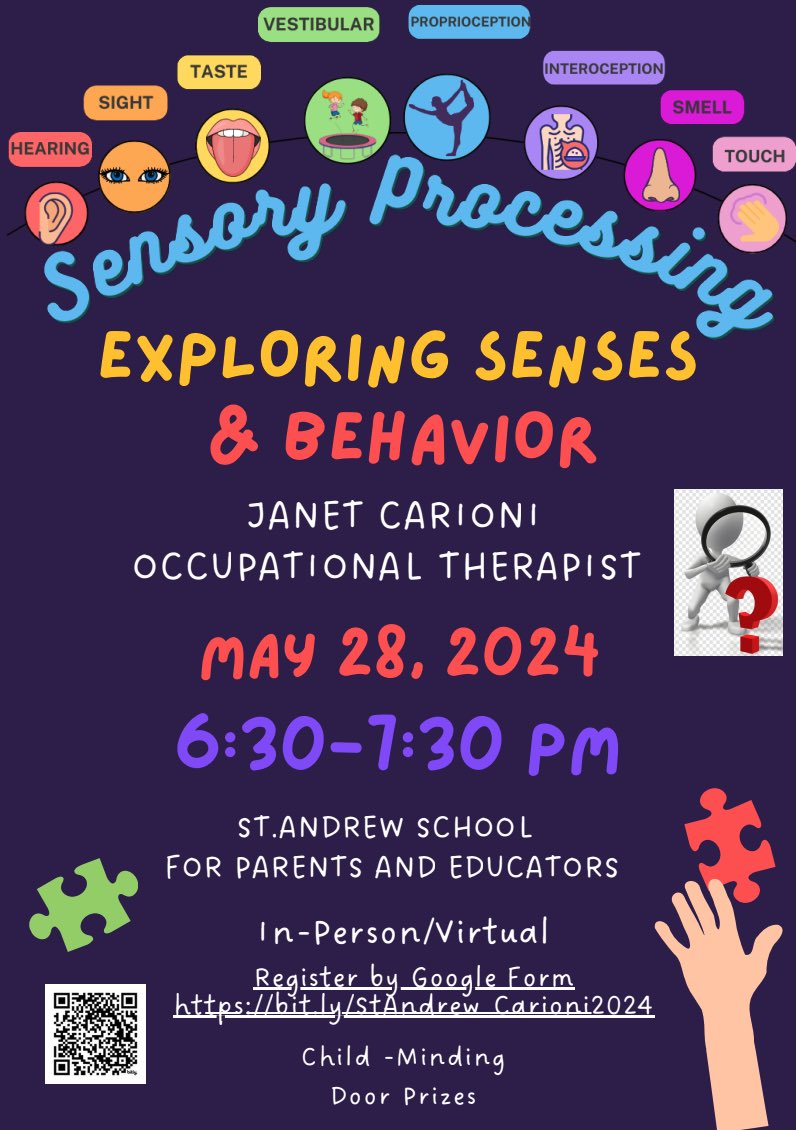 HEARING
SIGHT
TASTE
VESTIBULAR
PROPRIOCEPTION
INTEROCEPTION
SMELL
TOUCH

Sensory Processing

EXPLORING SENSES
& BEHAVIOR

JANET CARIONI
OCCUPATIONAL THERAPIST

MAY 28, 2024

6:30-7:30 PM

ST.ANDREW SCHOOL
FOR PARENTS AND EDUCATORS

In-Person/Virtual

Register by Google Form
https://bit.ly/StAndrew_Carioni2024

Child -Minding
Door Prizes